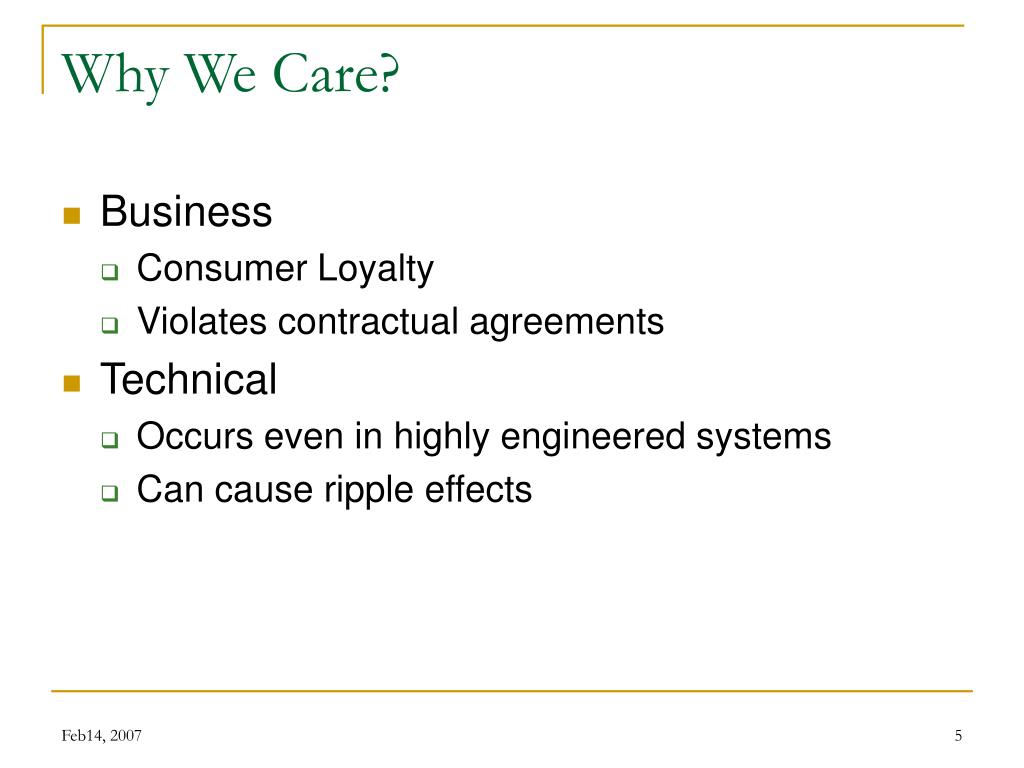 Why We Care?

Business
Consumer Loyalty
Violates contractual agreements

Technical
Occurs even in highly engineered systems
Can cause ripple effects

Feb14, 2007

5